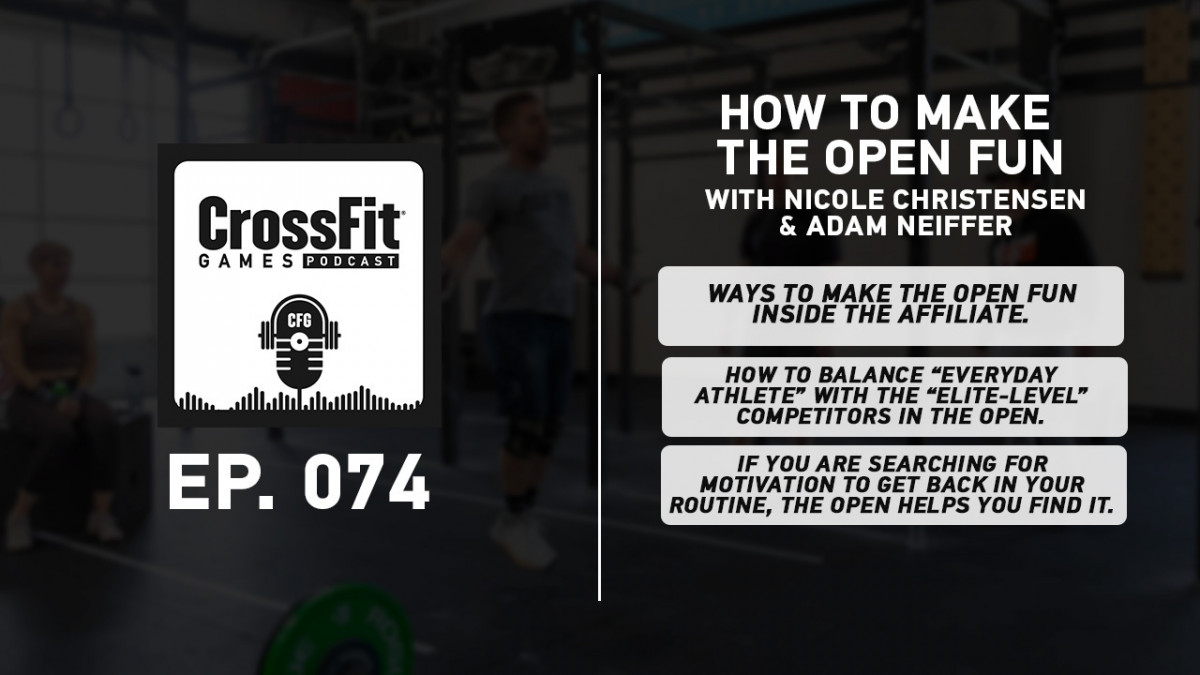 CrossFit®
GAMES PODCAST
CFG

EP. 074

HOW TO MAKE THE OPEN FUN
WITH NICOLE CHRISTENSEN & ADAM NEIFFER

WAYS TO MAKE THE OPEN FUN INSIDE THE AFFILIATE.

HOW TO BALANCE "EVERYDAY ATHLETE" WITH THE "ELITE-LEVEL" COMPETITORS IN THE OPEN.

IF YOU ARE SEARCHING FOR MOTIVATION TO GET BACK IN YOUR ROUTINE, THE OPEN HELPS YOU FIND IT.